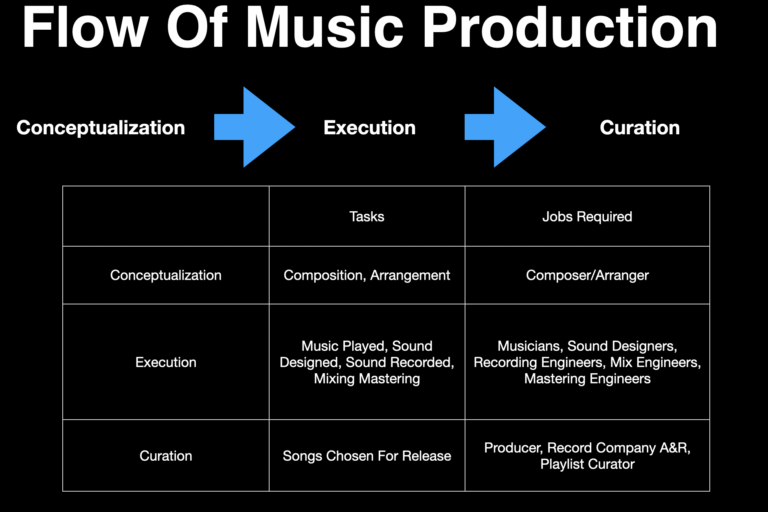 Flow Of Music Production

Conceptualization Execution Curation

| | Tasks | Jobs Required |
|---|---|---|
| Conceptualization | Composition, Arrangement | Composer/Arranger |
| Execution | Music Played, Sound Designed, Sound Recorded, Mixing Mastering | Musicians, Sound Designers, Recording Engineers, Mix Engineers, Mastering Engineers |
| Curation | Songs Chosen For Release | Producer, Record Company A&R, Playlist Curator |